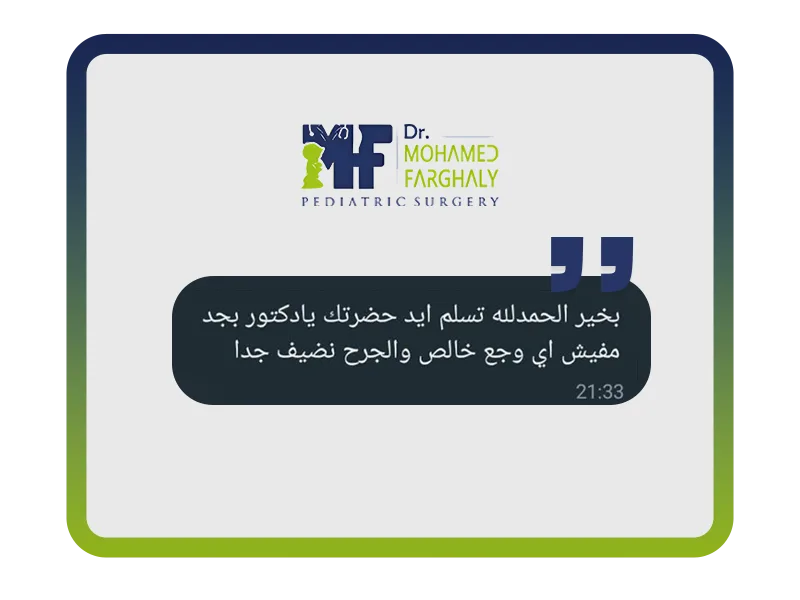 MF Dr. MOHAMED FARGHALY
PEDIATRIC SURGERY

بخير الحمدلله تسلم ايد حضرتك يادكتور بجد مفيش اي وجع خالص والجرح نضيف جدا
21:33